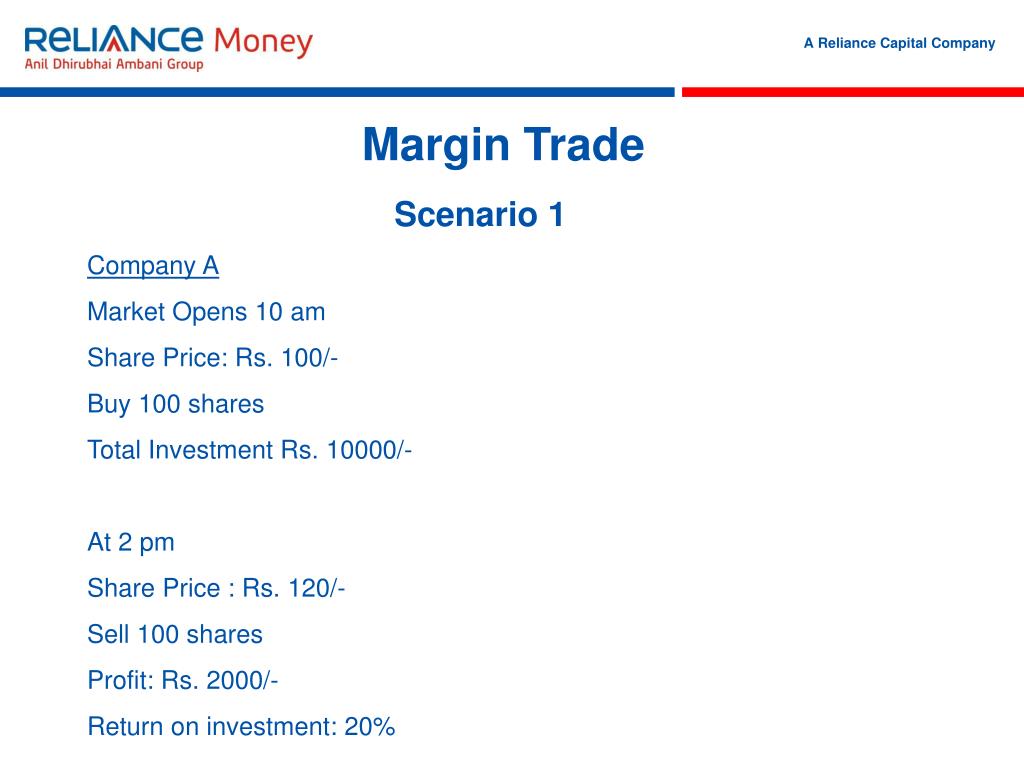 RELIANCE Money
Anil Dhirubhai Ambani Group

A Reliance Capital Company

Margin Trade

Scenario 1

Company A

Market Opens 10 am

Share Price: Rs. 100/-

Buy 100 shares

Total Investment Rs. 10000/-

At 2 pm

Share Price : Rs. 120/-

Sell 100 shares

Profit: Rs. 2000/-

Return on investment: 20%